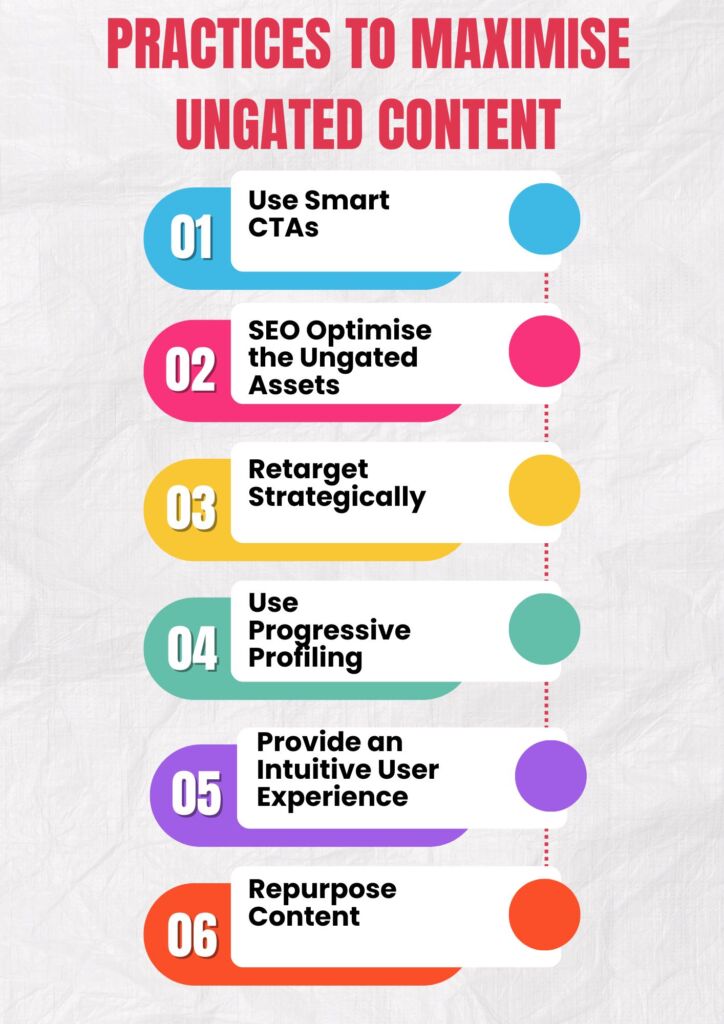 PRACTICES TO MAXIMISE UNGATED CONTENT

01 Use Smart CTAs

02 SEO Optimise the Ungated Assets

03 Retarget Strategically

04 Use Progressive Profiling

05 Provide an Intuitive User Experience

06 Repurpose Content